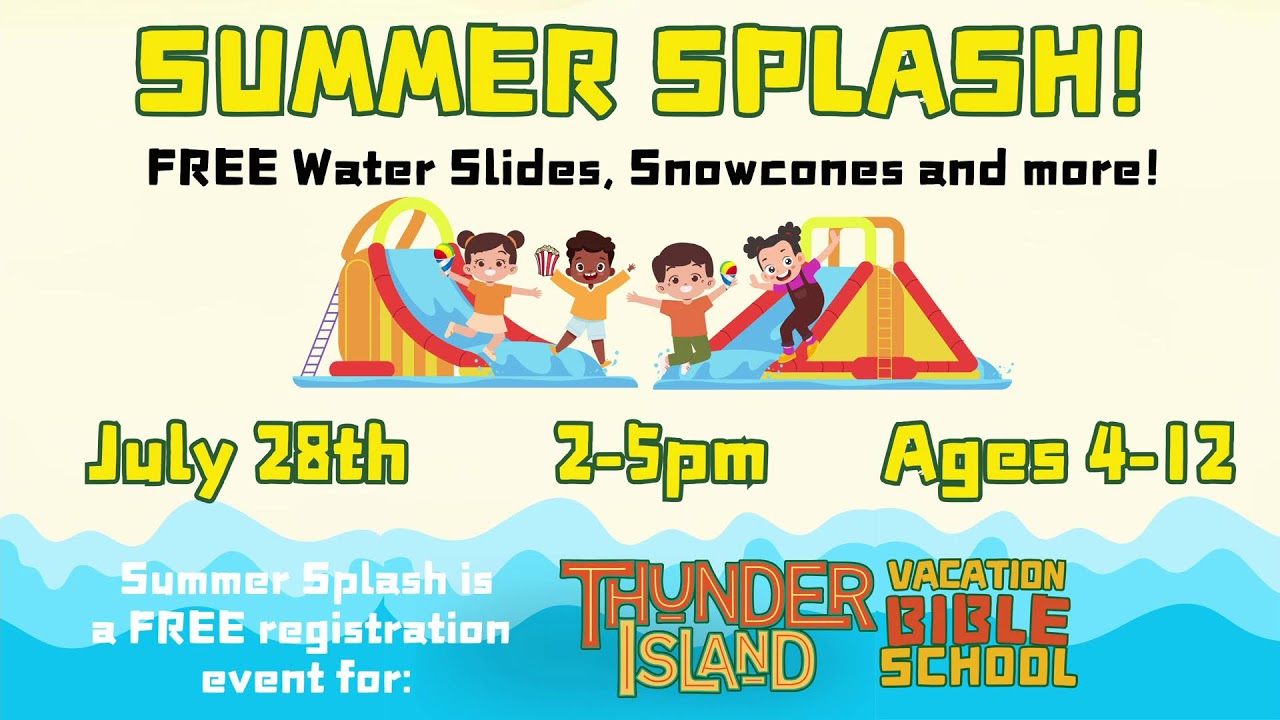 SUMMER SPLASH!

FREE Water Slides, Snowcones and more!

July 28th

2-5pm

Ages 4-12

Summer Splash is a FREE registration event for:

THUNDER ISLAND

VACATION BIBLE SCHOOL